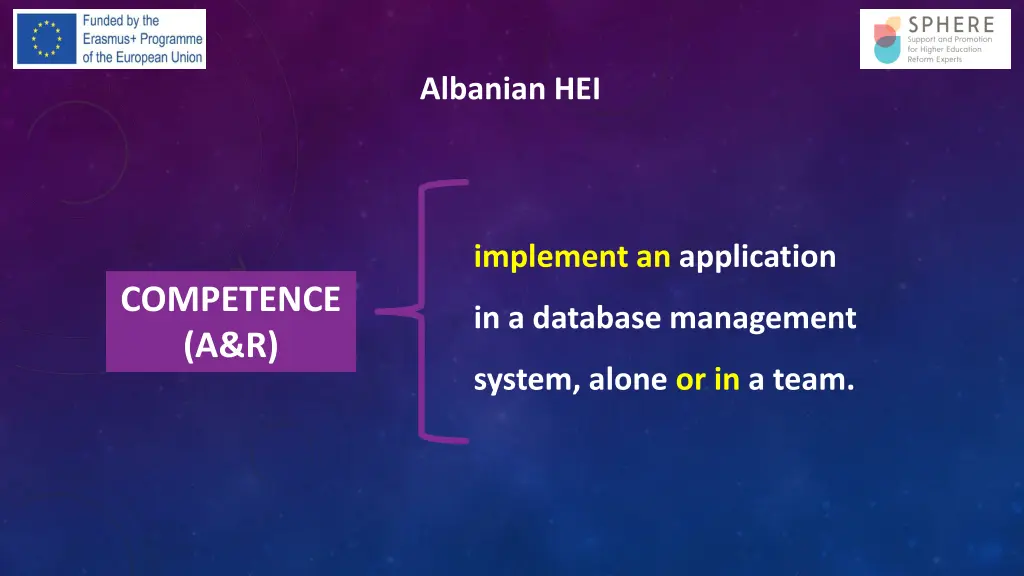 Funded by the Erasmus+ Programme of the European Union

SPHERE
Support and Promotion for Higher Education Reform Experts

Albanian HEI

COMPETENCE (A&R)

implement an application in a database management system, alone or in a team.